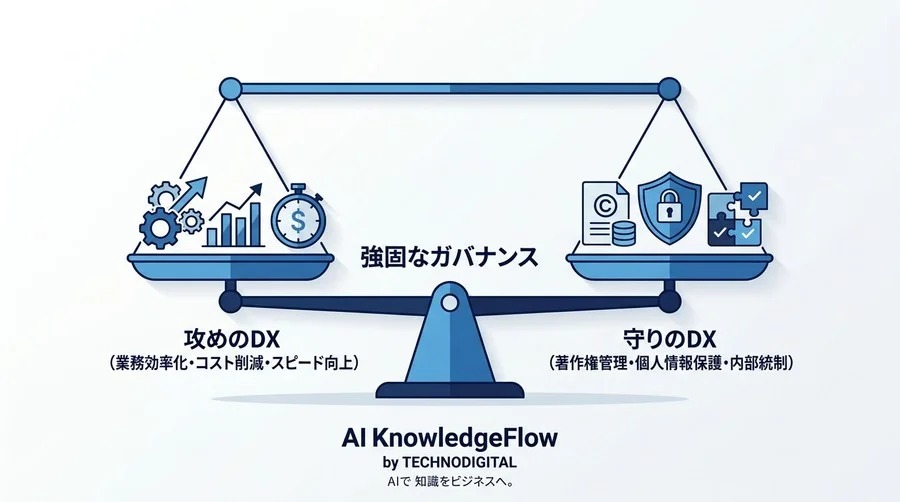 強固なガバナンス

攻めのDX
（業務効率化・コスト削減・スピード向上）

守りのDX
（著作権管理・個人情報保護・内部統制）

AI KnowledgeFlow
by TECHNODIGITAL
AIで 知識をビジネスへ。